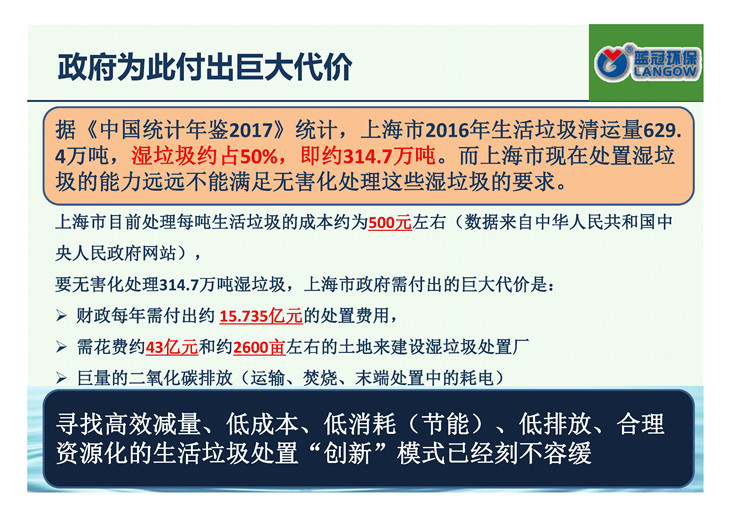 政府为此付出巨大代价

蓝冠环保 LANGOW

据《中国统计年鉴2017》统计，上海市2016年生活垃圾清运量629.4万吨，湿垃圾约占50%，即约314.7万吨。而上海市现在处置湿垃圾的能力远远不能满足无害化处理这些湿垃圾的要求。

上海市目前处理每吨生活垃圾的成本约为500元左右（数据来自中华人民共和国中央人民政府网站），

要无害化处理314.7万吨湿垃圾，上海市政府需付出的巨大代价是：

➢ 财政每年需付出约 15.735亿元的处置费用，

➢ 需花费约43亿元和约2600亩左右的土地来建设湿垃圾处置厂

➢ 巨量的二氧化碳排放（运输、焚烧、末端处置中的耗电）

寻找高效减量、低成本、低消耗（节能）、低排放、合理资源化的生活垃圾处置“创新”模式已经刻不容缓